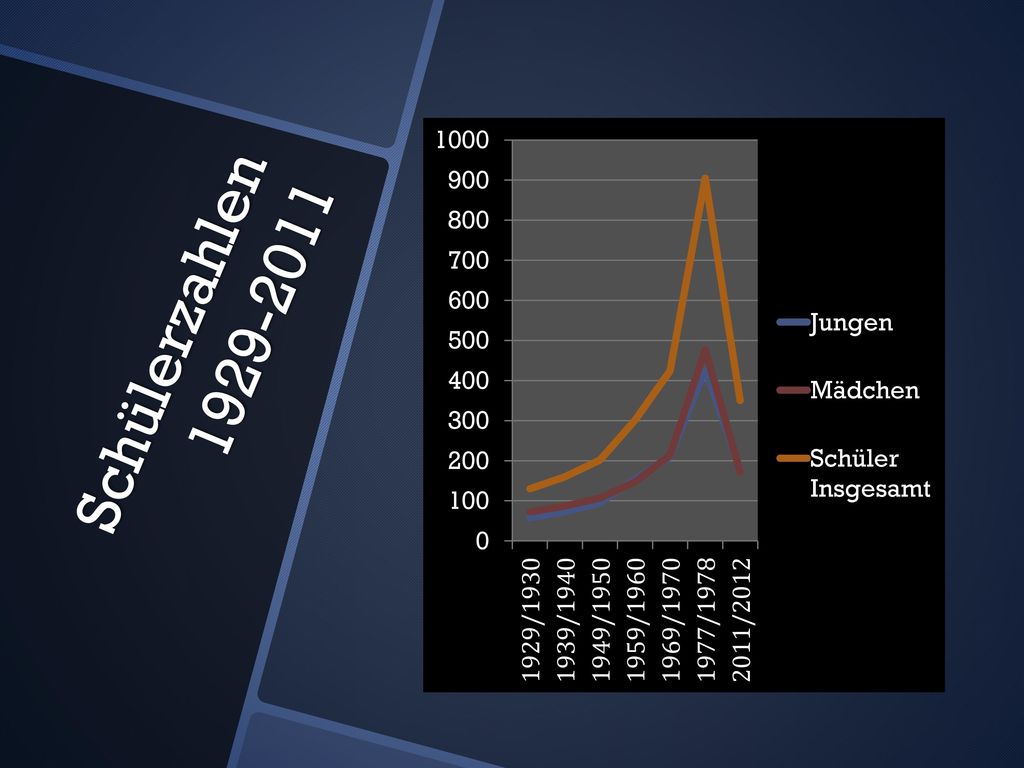 Schülerzahlen 1929-2011

1000
900
800
700
600
500
400
300
200
100
0

1929/1930
1939/1940
1949/1950
1959/1960
1969/1970
1977/1978
2011/2012

Jungen
Mädchen
Schüler Insgesamt